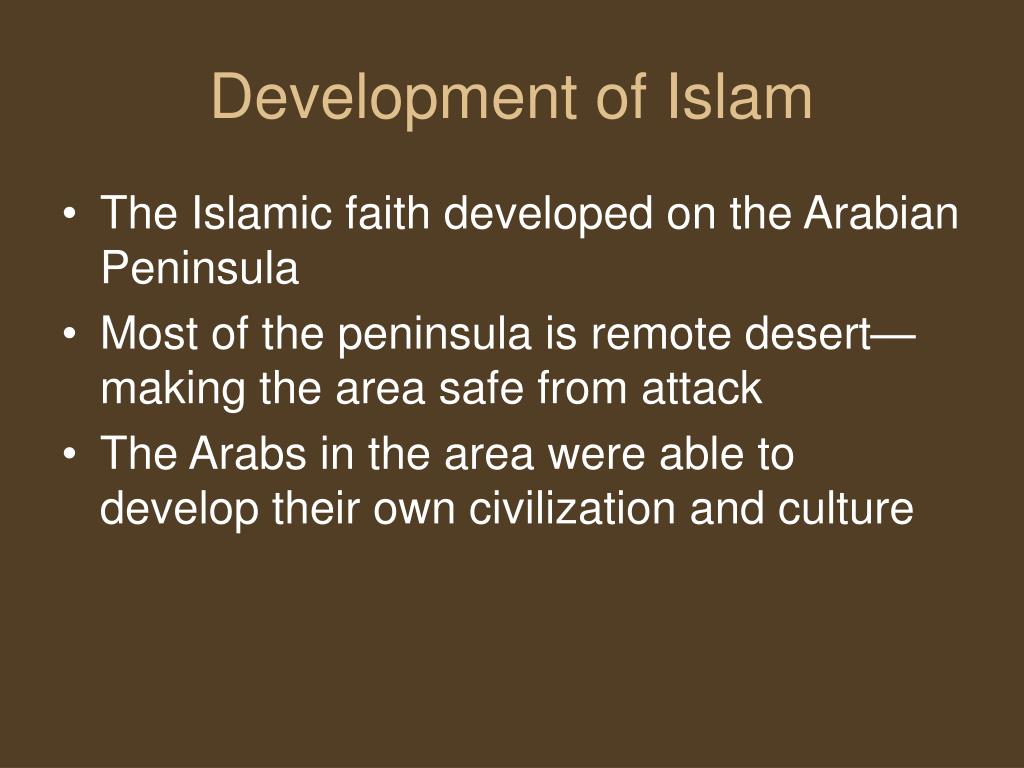 Development of Islam

• The Islamic faith developed on the Arabian Peninsula
• Most of the peninsula is remote desert—making the area safe from attack
• The Arabs in the area were able to develop their own civilization and culture